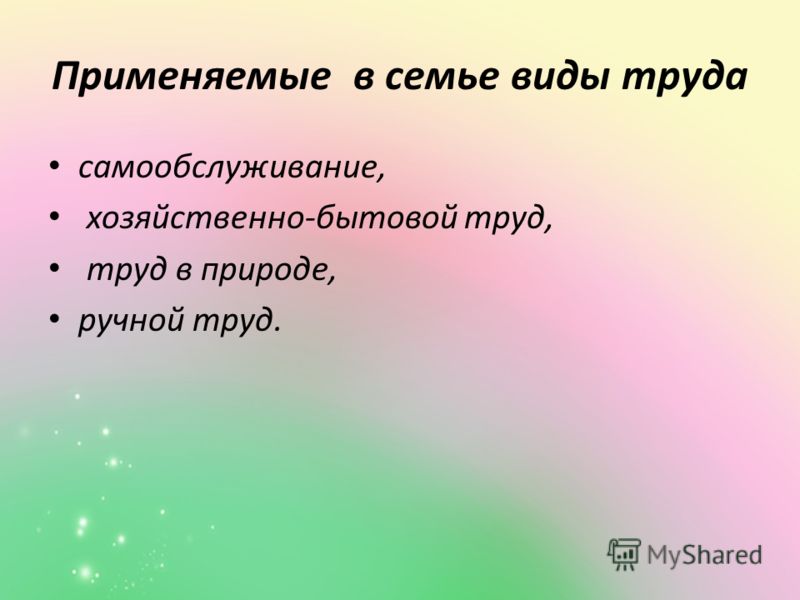 Применяемые  в семье виды труда

• самообслуживание,
•  хозяйственно-бытовой труд,
•  труд в природе,
• ручной труд.

MyShared